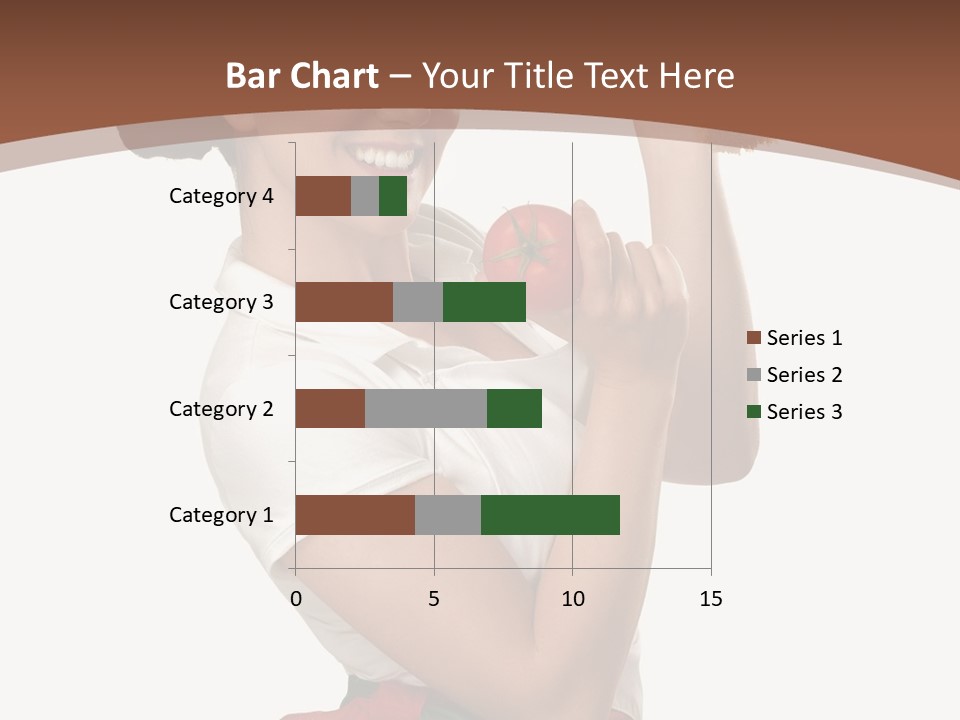 Bar Chart – Your Title Text Here

Category 4
Category 3
Category 2
Category 1

0
5
10
15

Series 1
Series 2
Series 3